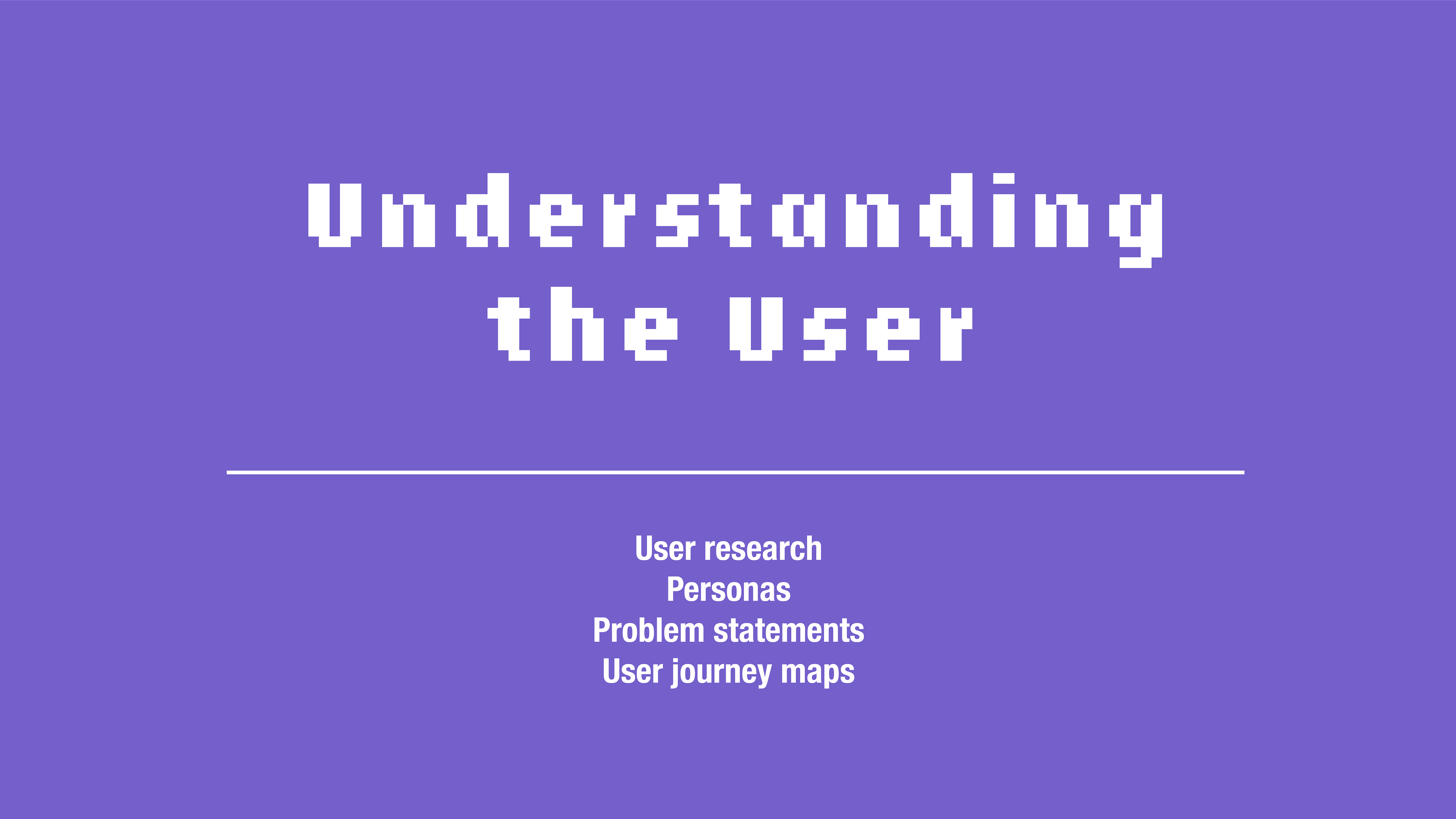 Understanding the User

User research
Personas
Problem statements
User journey maps